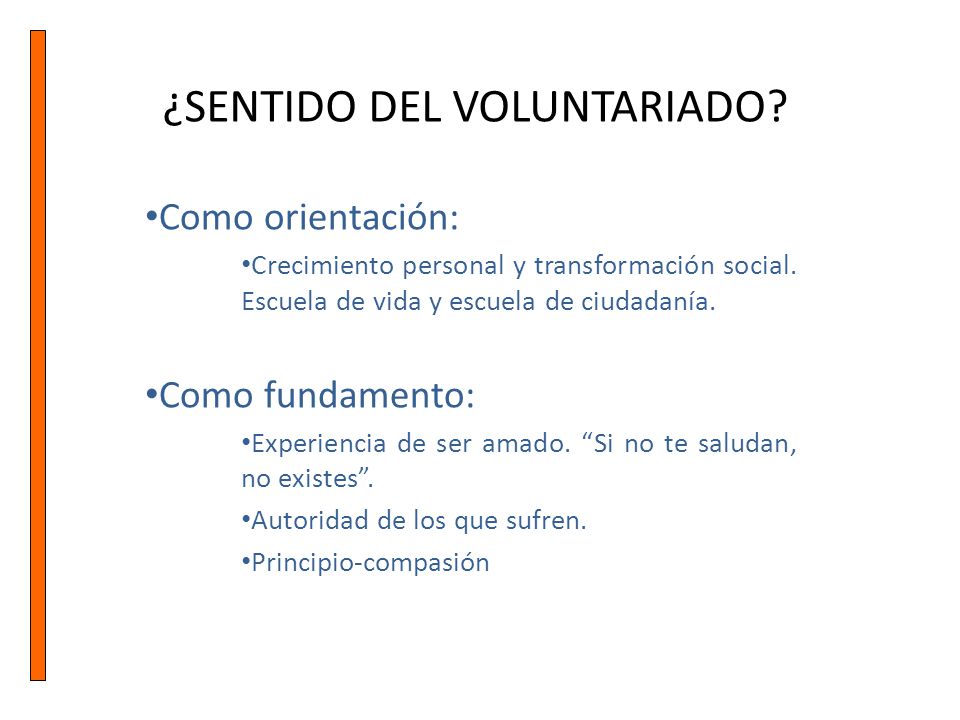 ¿SENTIDO DEL VOLUNTARIADO?

•Como orientación:

•Crecimiento personal y transformación social. Escuela de vida y escuela de ciudadanía.

•Como fundamento:

•Experiencia de ser amado. “Si no te saludan, no existes”.

•Autoridad de los que sufren.

•Principio-compasión